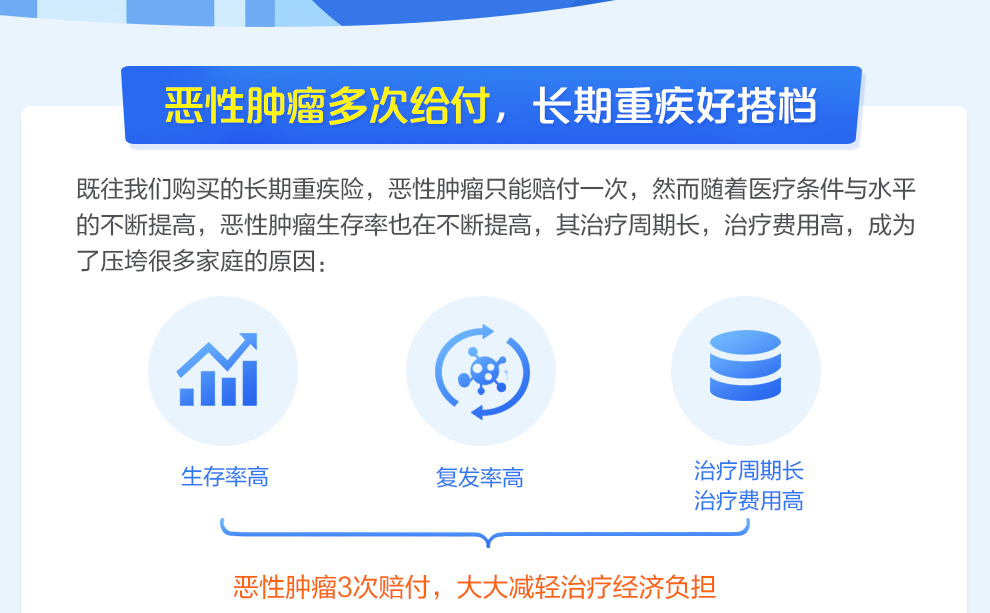 恶性肿瘤多次给付，长期重疾好搭档

既往我们购买的长期重疾险，恶性肿瘤只能赔付一次，然而随着医疗条件与水平的不断提高，恶性肿瘤生存率也在不断提高，其治疗周期长，治疗费用高，成为了压垮很多家庭的原因：

生存率高

复发率高

治疗周期长
治疗费用高

恶性肿瘤3次赔付，大大减轻治疗经济负担